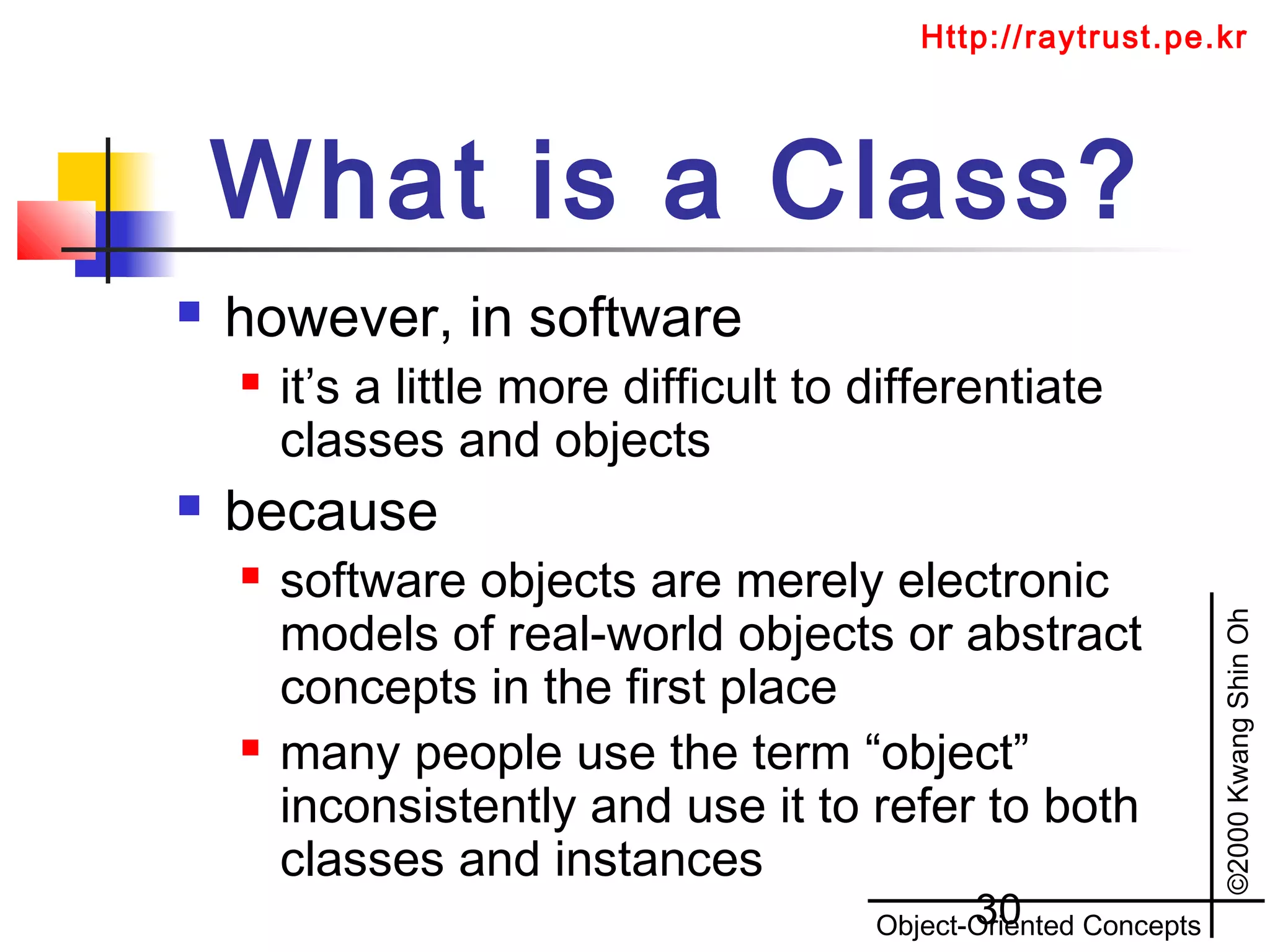 Http://raytrust.pe.kr

What is a Class?

however, in software

it’s a little more difficult to differentiate classes and objects

because

software objects are merely electronic models of real-world objects or abstract concepts in the first place

many people use the term “object” inconsistently and use it to refer to both classes and instances

©2000 Kwang Shin Oh

30

Object-Oriented Concepts